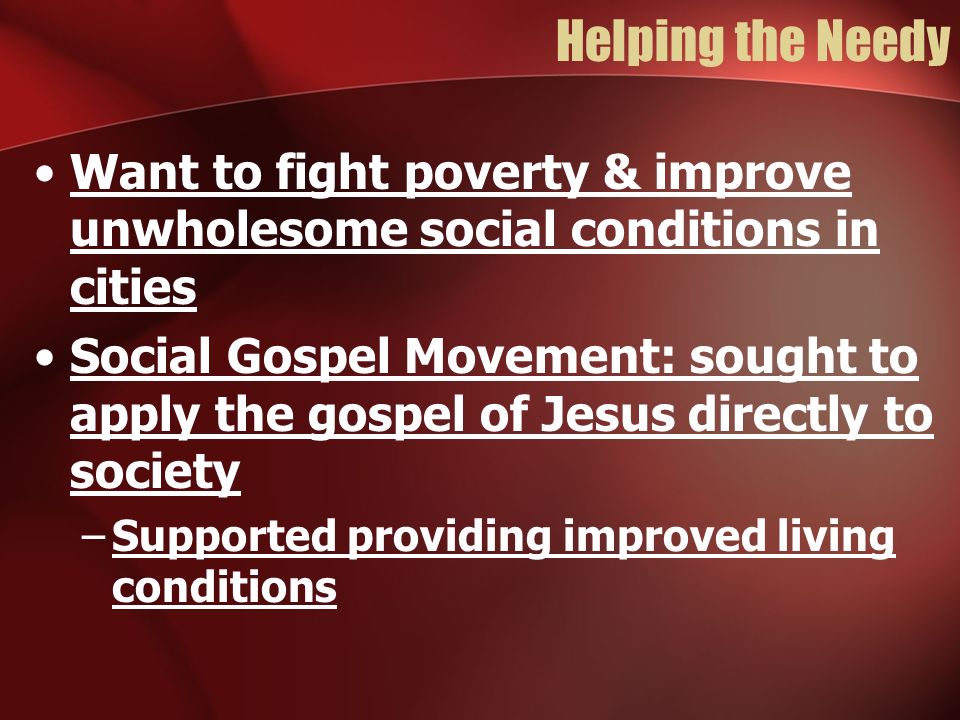 Helping the Needy

• Want to fight poverty & improve unwholesome social conditions in cities

• Social Gospel Movement: sought to apply the gospel of Jesus directly to society

– Supported providing improved living conditions